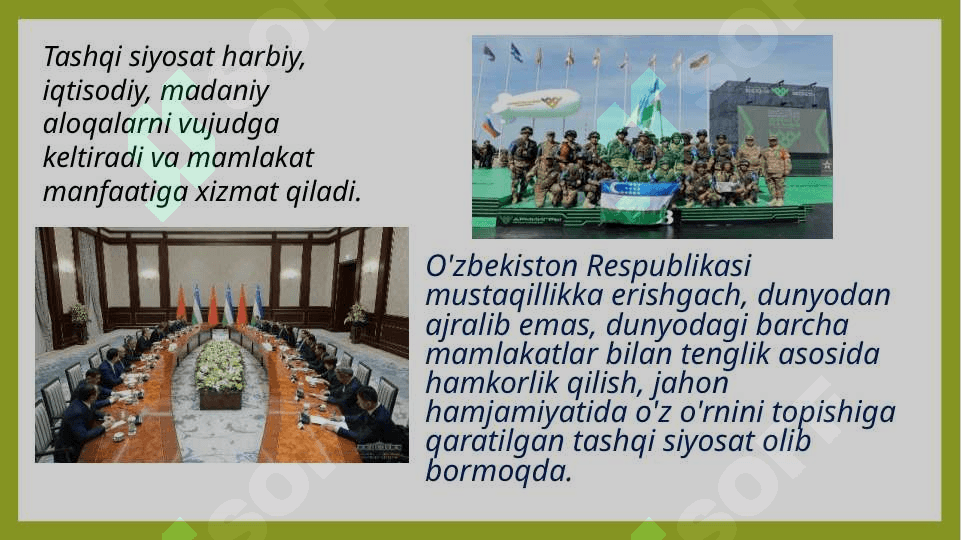 Tashqi siyosat harbiy, iqtisodiy, madaniy aloqalarni vujudga keltiradi va mamlakat manfaatiga xizmat qiladi.

O'zbekiston Respublikasi mustaqillikka erishgach, dunyodan ajralib emas, dunyodagi barcha mamlakatlar bilan tenglik asosida hamkorlik qilish, jahon hamjamiyatida o'z o'rnini topishiga qaratilgan tashqi siyosat olib bormoqda.